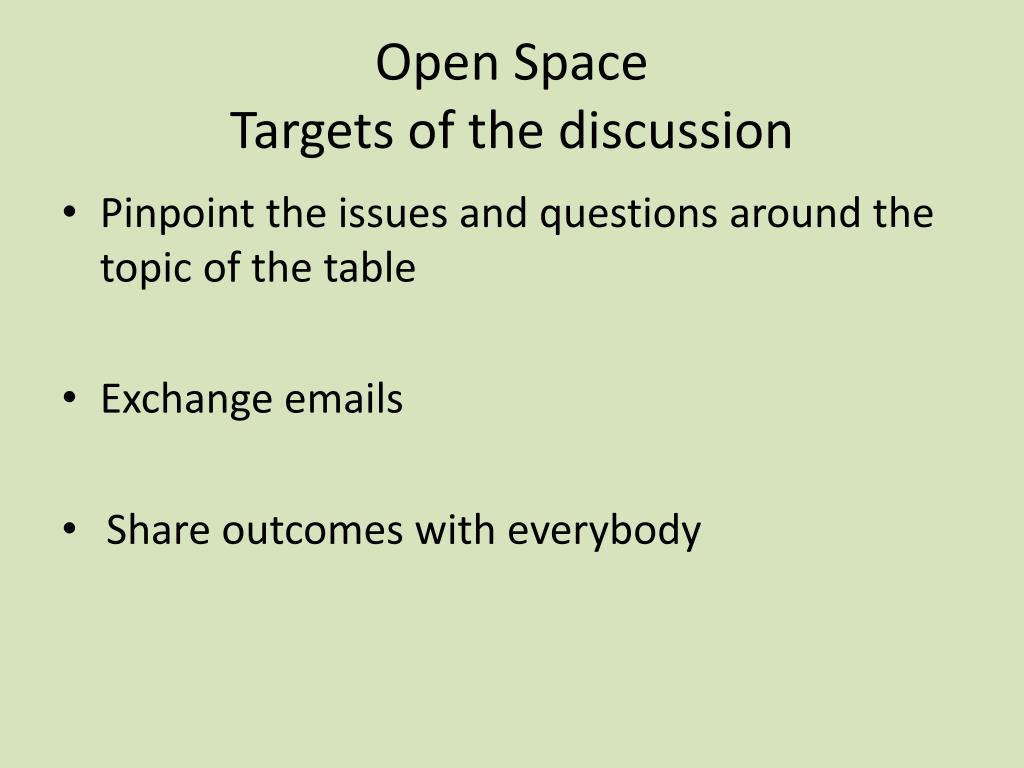 Open Space
Targets of the discussion

• Pinpoint the issues and questions around the topic of the table

• Exchange emails

• Share outcomes with everybody